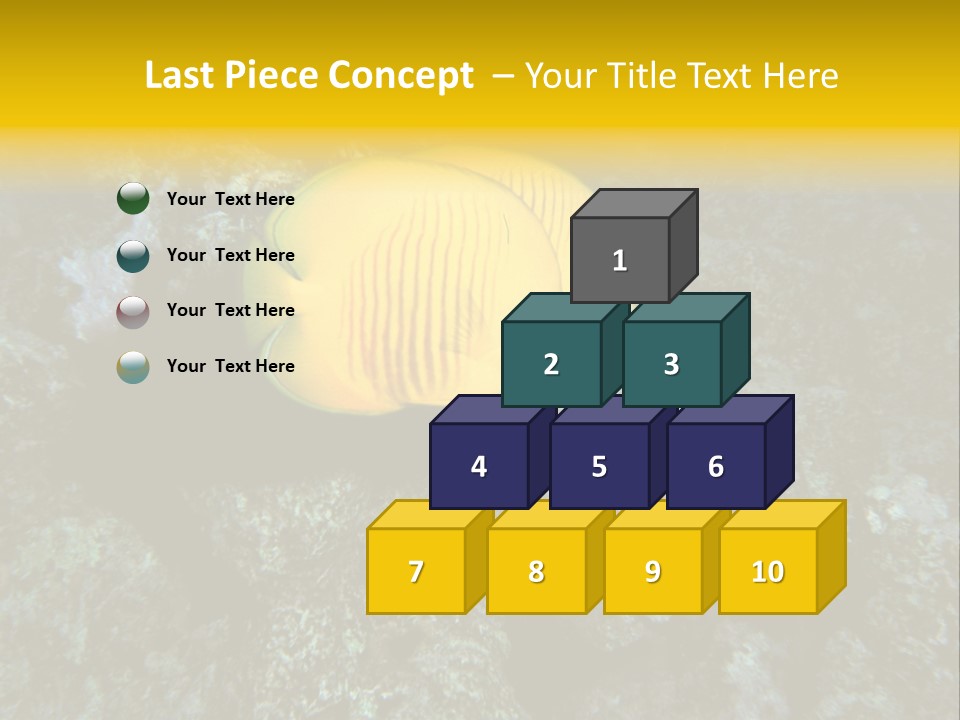 Last Piece Concept – Your Title Text Here

Your Text Here

Your Text Here

Your Text Here

Your Text Here

1

2 3

4 5 6

7 8 9 10